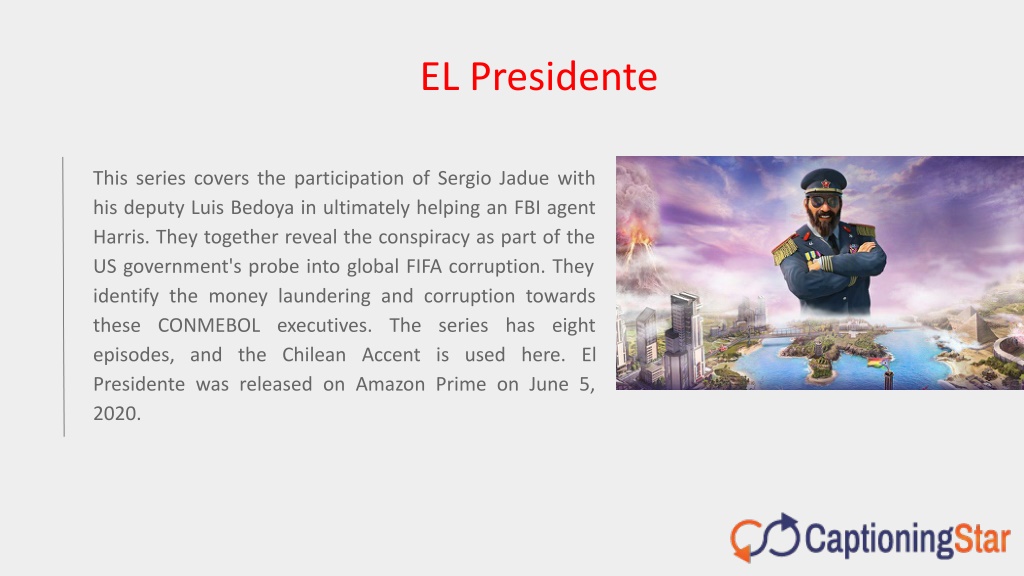 EL Presidente

This series covers the participation of Sergio Jadue with his deputy Luis Bedoya in ultimately helping an FBI agent Harris. They together reveal the conspiracy as part of the US government's probe into global FIFA corruption. They identify the money laundering and corruption towards these CONMEBOL executives. The series has eight episodes, and the Chilean Accent is used here. El Presidente was released on Amazon Prime on June 5, 2020.

CaptioningStar